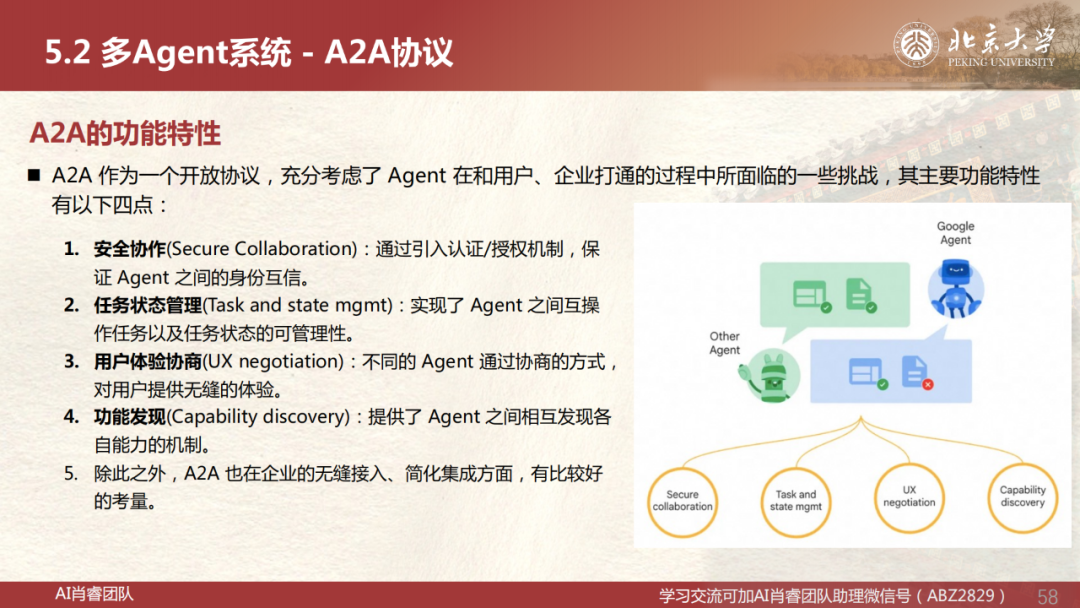 5.2 多Agent系统 - A2A协议

北京大学
PEKING UNIVERSITY

A2A的功能特性

■ A2A 作为一个开放协议，充分考虑了 Agent 在和用户、企业打通的过程中所面临的一些挑战，其主要功能特性有以下四点：

1. 安全协作(Secure Collaboration)：通过引入认证/授权机制，保证 Agent 之间的身份互信。
2. 任务状态管理(Task and state mgmt)：实现了 Agent 之间互操作任务以及任务状态的可管理性。
3. 用户体验协商(UX negotiation)：不同的 Agent 通过协商的方式，对用户提供无缝的体验。
4. 功能发现(Capability discovery)：提供了 Agent 之间相互发现各自能力的机制。
5. 除此之外，A2A 也在企业的无缝接入、简化集成方面，有比较好的考量。

Google Agent

Other Agent

Secure collaboration

Task and state mgmt

UX negotiation

Capability discovery

AI肖睿团队

学习交流可加AI肖睿团队助理微信号（ABZ2829）

58